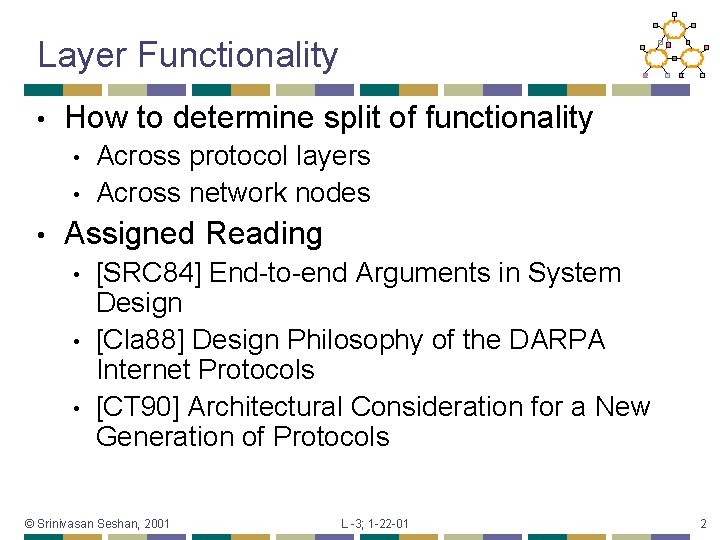 Layer Functionality

• How to determine split of functionality
  • Across protocol layers
  • Across network nodes
• Assigned Reading
  • [SRC84] End-to-end Arguments in System Design
  • [Cla88] Design Philosophy of the DARPA Internet Protocols
  • [CT90] Architectural Consideration for a New Generation of Protocols

© Srinivasan Seshan, 2001

L -3; 1-22-01

2